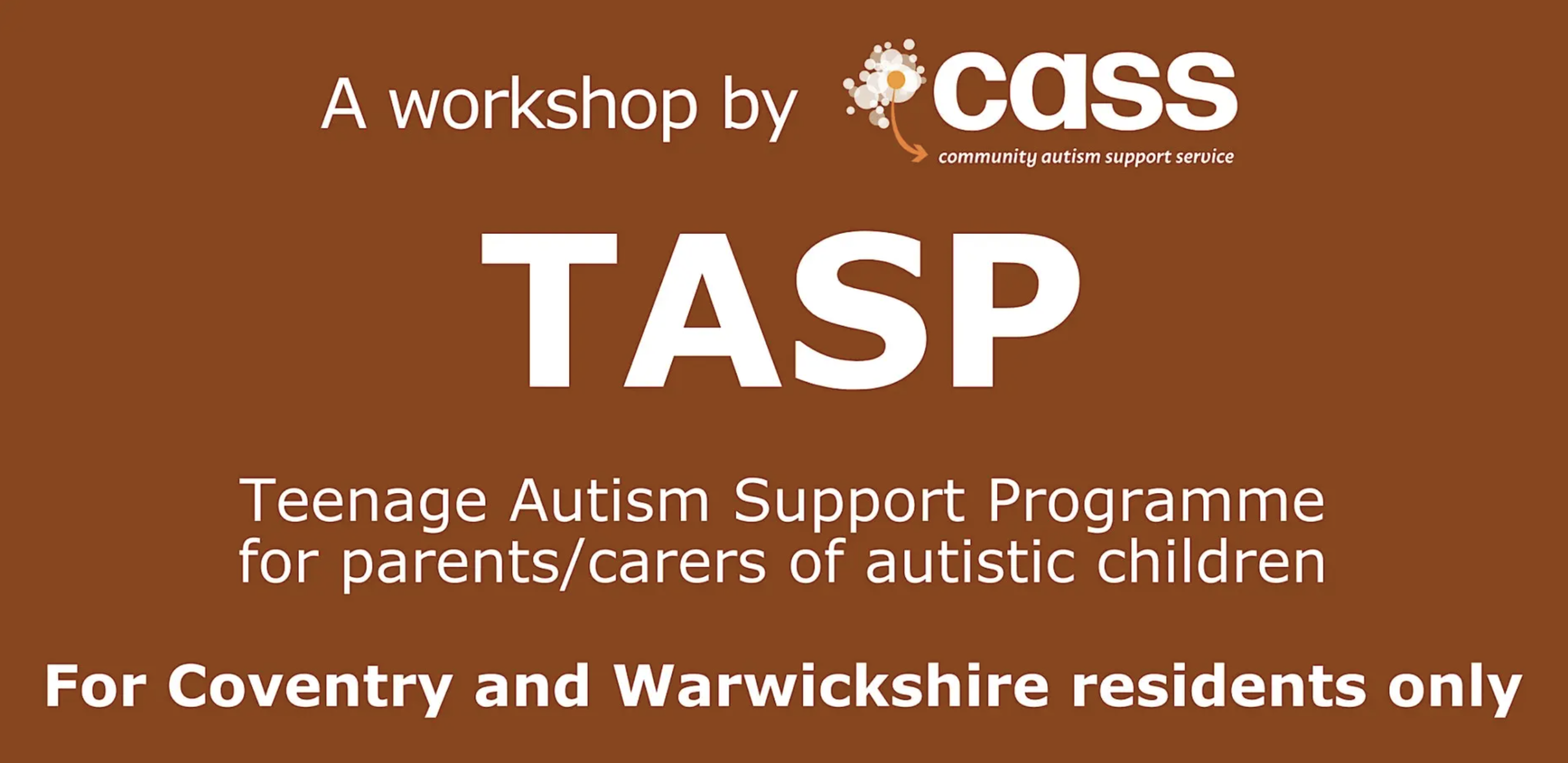 A workshop by cass
community autism support service

TASP

Teenage Autism Support Programme for parents/carers of autistic children

For Coventry and Warwickshire residents only